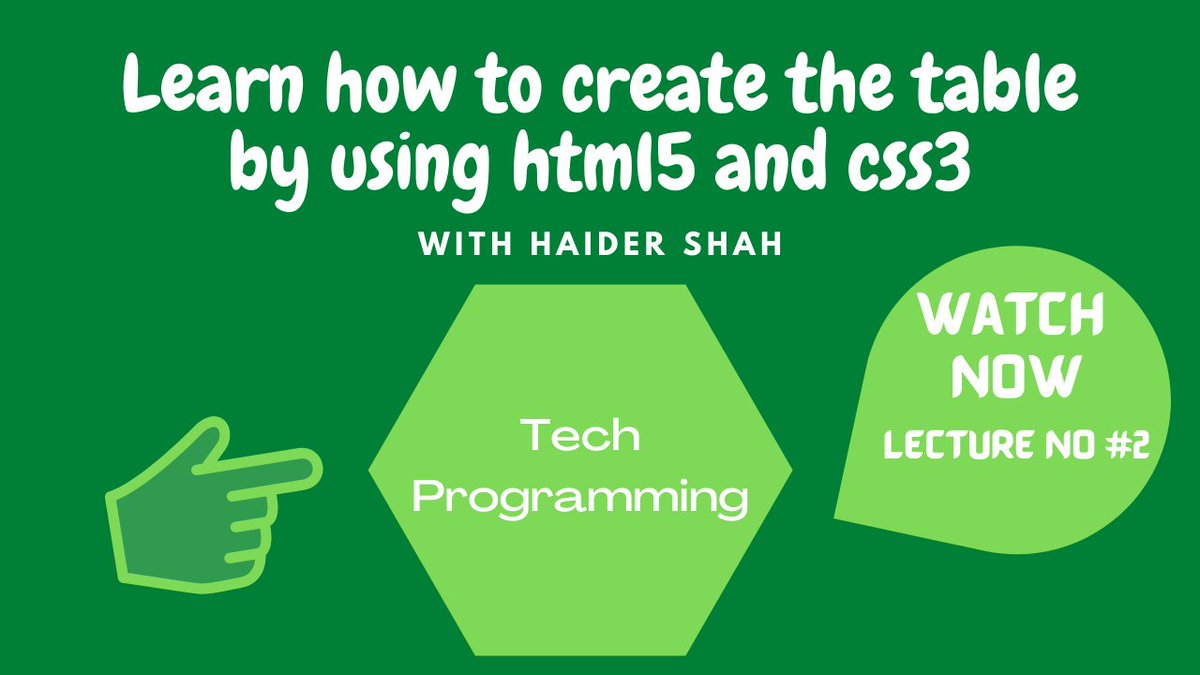 Learn how to create the table by using html5 and css3

WITH HAIDER SHAH

Tech Programming

WATCH NOW

LECTURE NO #2